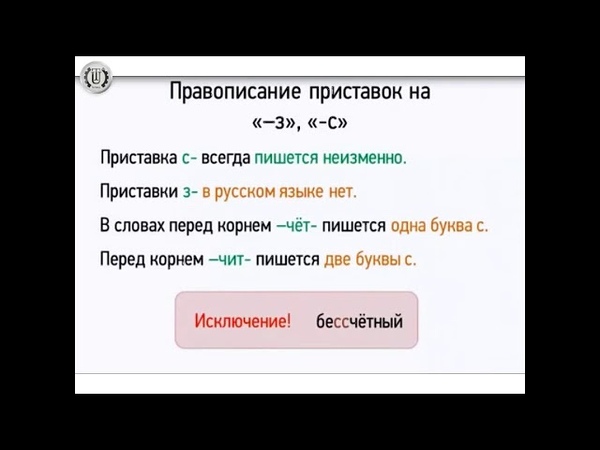 Правописание приставок на «–з», «-с»

Приставка с- всегда пишется неизменно.

Приставки з- в русском языке нет.

В словах перед корнем –чёт- пишется одна буква с.

Перед корнем –чит- пишется две буквы с.

Исключение! бессчётный